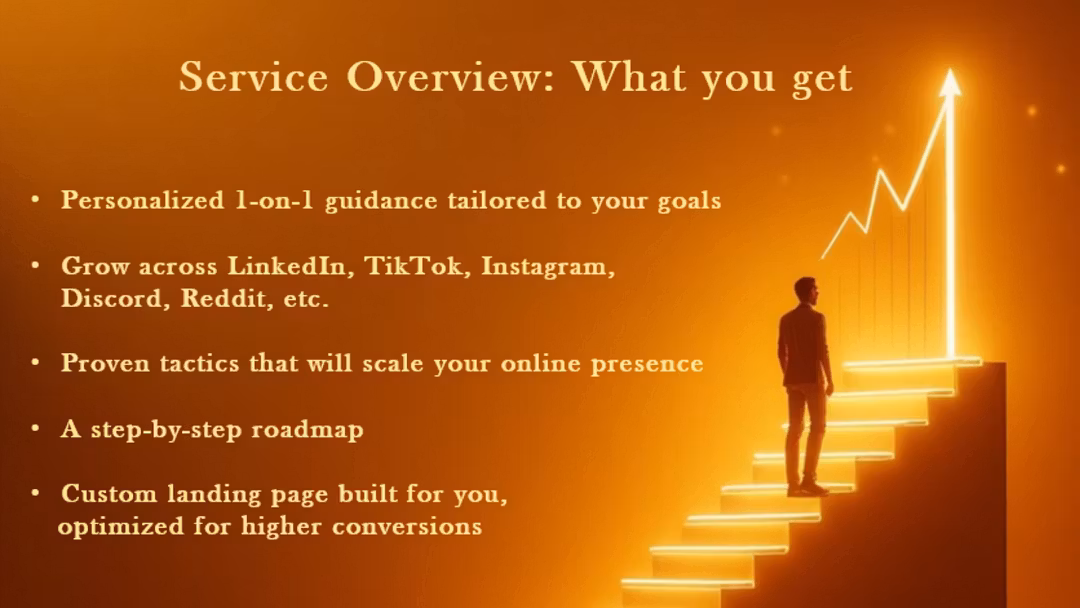 Service Overview: What you get

• Personalized 1-on-1 guidance tailored to your goals

• Grow across LinkedIn, TikTok, Instagram, Discord, Reddit, etc.

• Proven tactics that will scale your online presence

• A step-by-step roadmap

• Custom landing page built for you, optimized for higher conversions